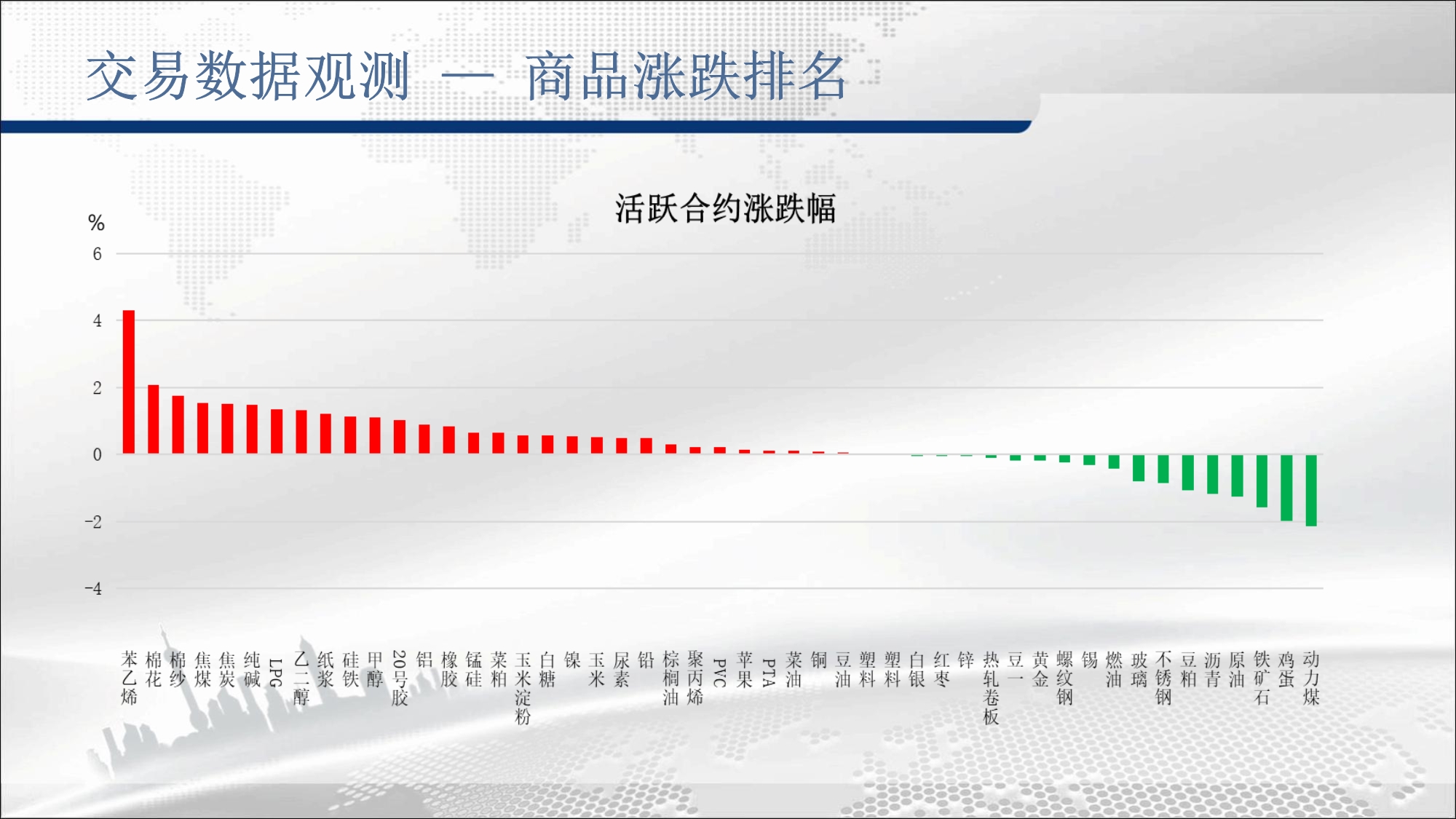 交易数据观测 — 商品涨跌排名

活跃合约涨跌幅

%
6
4
2
0
-2
-4

苯乙烯 棉花 棉纱 焦煤 焦炭 纯碱 LPG 乙二醇 纸浆 硅铁 甲醇 20号胶 铝 橡胶 锰硅 菜粕 玉米淀粉 白糖 镍 玉米 尿素 铅 棕榈油 聚丙烯 PVC 苹果 PTA 菜油 铜 豆油 塑料 塑料 白银 红枣 锌 热轧卷板 豆一 黄金 螺纹钢 锡 燃油 玻璃 不锈钢 豆粕 沥青 原油 铁矿石 鸡蛋 动力煤